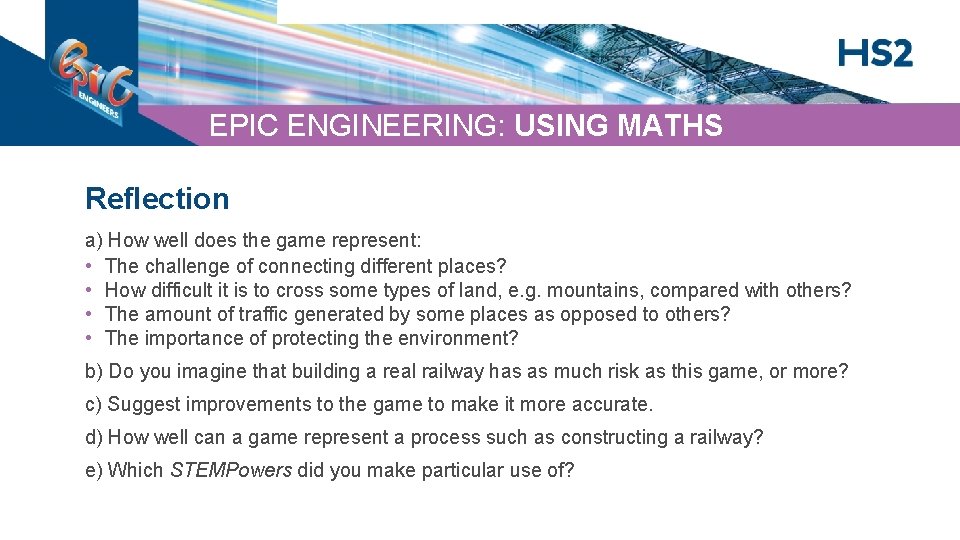 EPIC ENGINEERS

HS2

EPIC ENGINEERING: USING MATHS

Reflection

a) How well does the game represent:
• The challenge of connecting different places?
• How difficult it is to cross some types of land, e.g. mountains, compared with others?
• The amount of traffic generated by some places as opposed to others?
• The importance of protecting the environment?

b) Do you imagine that building a real railway has as much risk as this game, or more?

c) Suggest improvements to the game to make it more accurate.

d) How well can a game represent a process such as constructing a railway?

e) Which STEMPowers did you make particular use of?